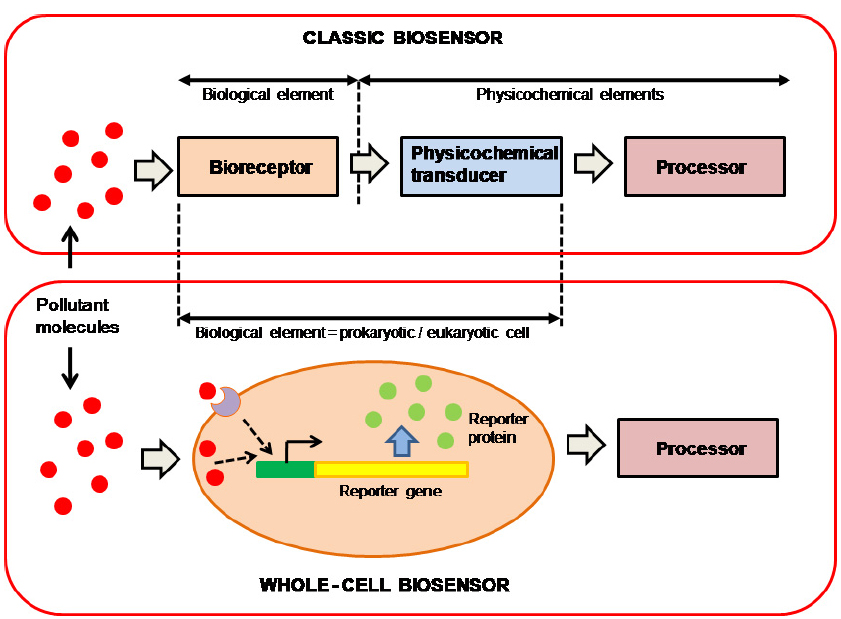 CLASSIC BIOSENSOR

Biological element

Physicochemical elements

Bioreceptor

Physicochemical transducer

Processor

Pollutant molecules

Biological element = prokaryotic / eukaryotic cell

Reporter protein

Reporter gene

Processor

WHOLE-CELL BIOSENSOR